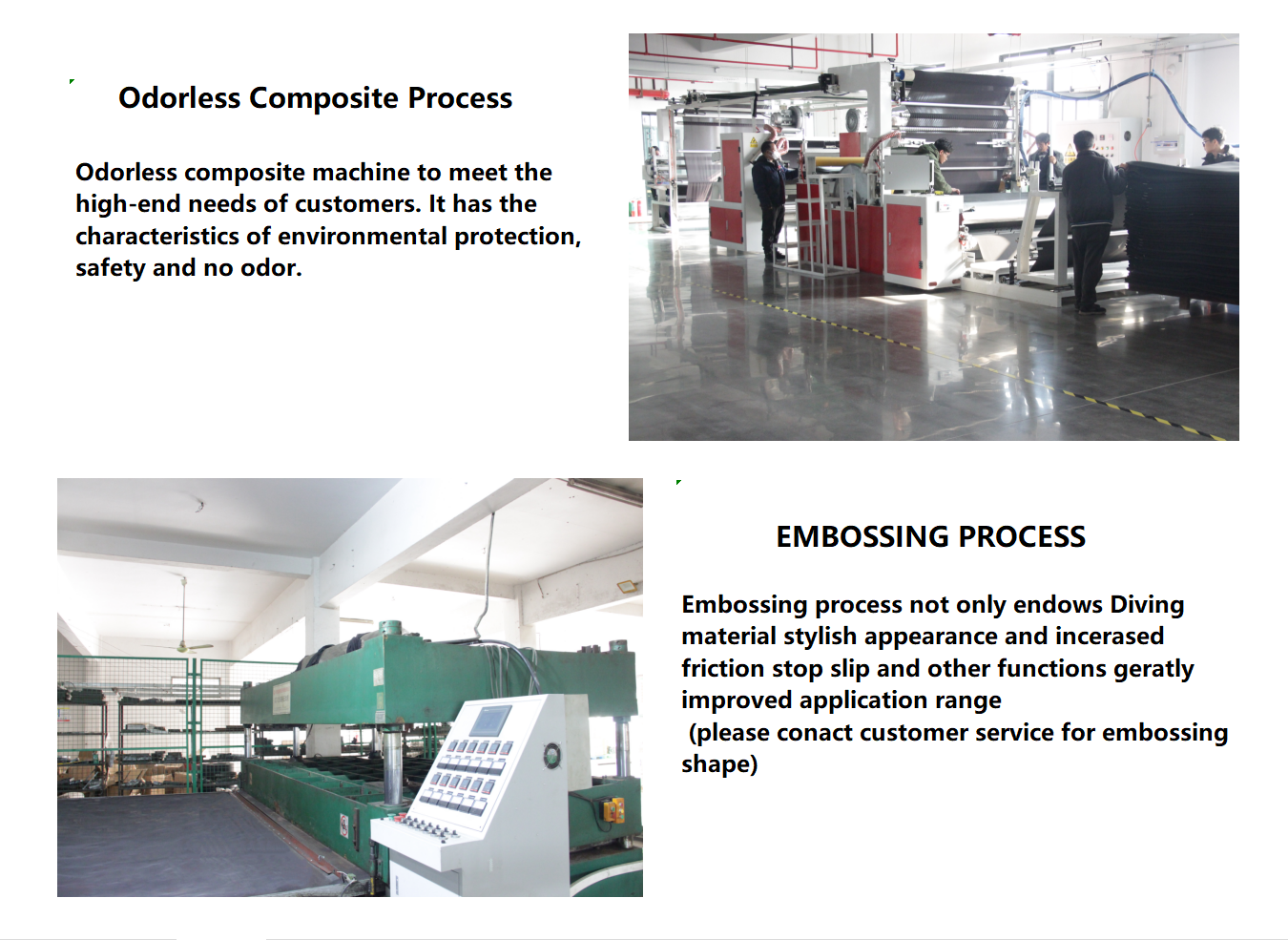 Odorless Composite Process

Odorless composite machine to meet the high-end needs of customers. It has the characteristics of environmental protection, safety and no odor.

EMBOSSING PROCESS

Embossing process not only endows Diving material stylish appearance and incerased friction stop slip and other functions geratly improved application range
(please conact customer service for embossing shape)